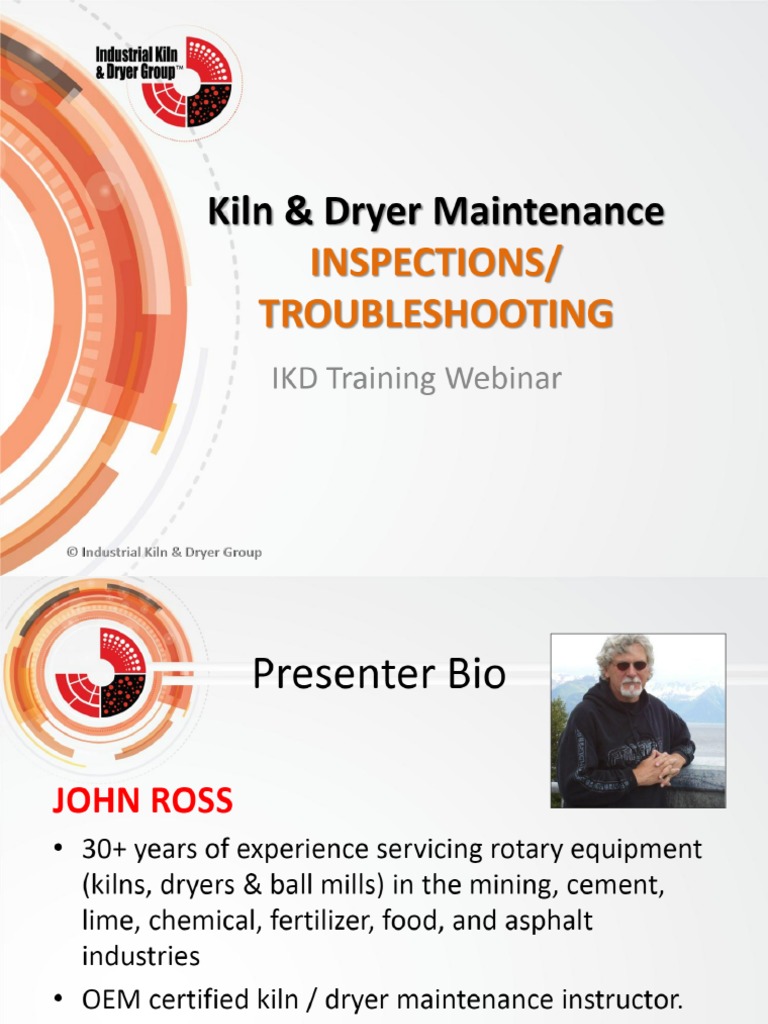 Industrial Kiln & Dryer Group™

Kiln & Dryer Maintenance
INSPECTIONS/ TROUBLESHOOTING

IKD Training Webinar

© Industrial Kiln & Dryer Group

Presenter Bio

JOHN ROSS

• 30+ years of experience servicing rotary equipment (kilns, dryers & ball mills) in the mining, cement, lime, chemical, fertilizer, food, and asphalt industries

• OEM certified kiln / dryer maintenance instructor.